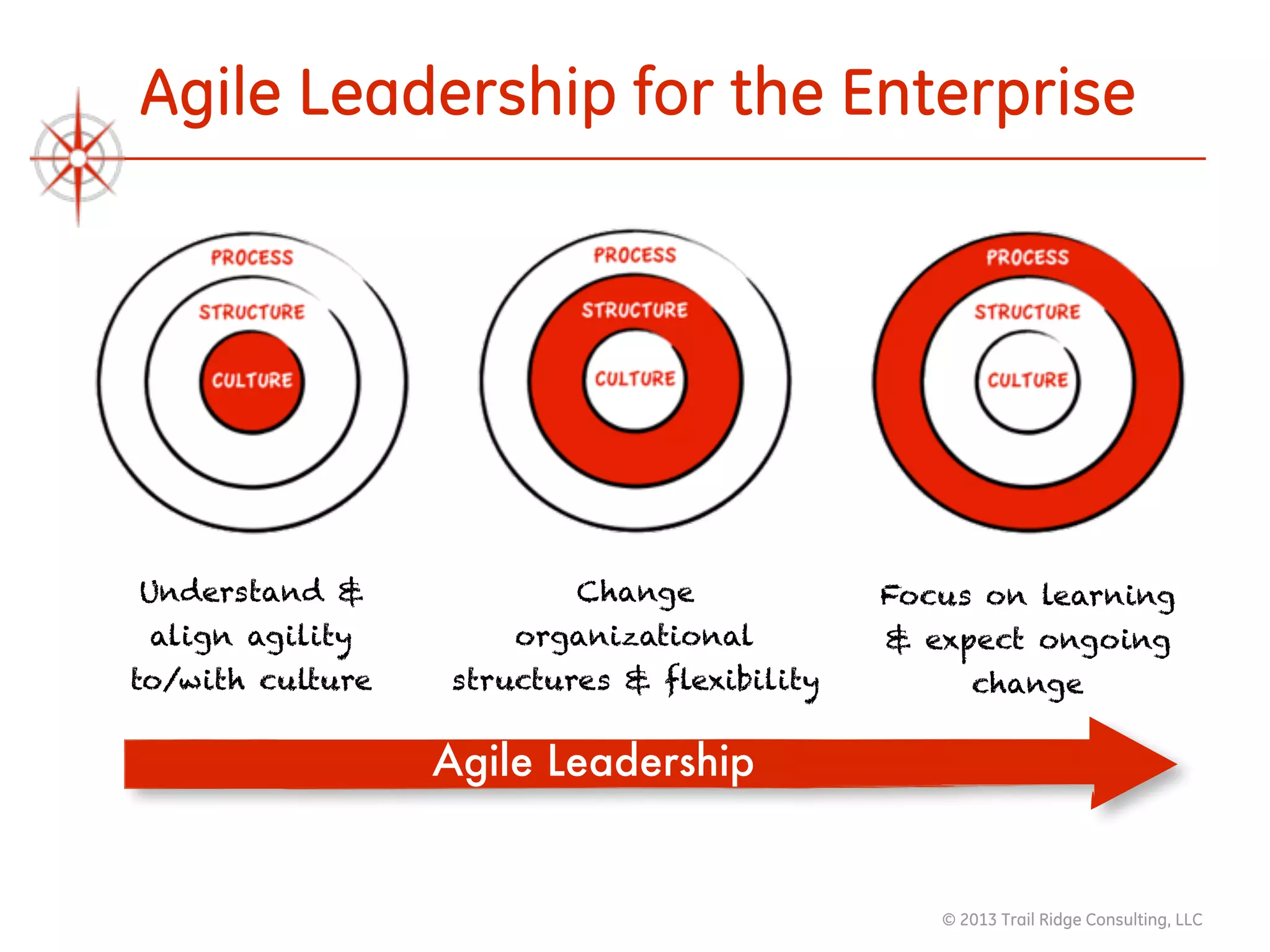 Agile Leadership for the Enterprise

PROCESS
STRUCTURE
CULTURE

PROCESS
STRUCTURE
CULTURE

PROCESS
STRUCTURE
CULTURE

Understand & align agility to/with culture

Change organizational structures & flexibility

Focus on learning & expect ongoing change

Agile Leadership

© 2013 Trail Ridge Consulting, LLC